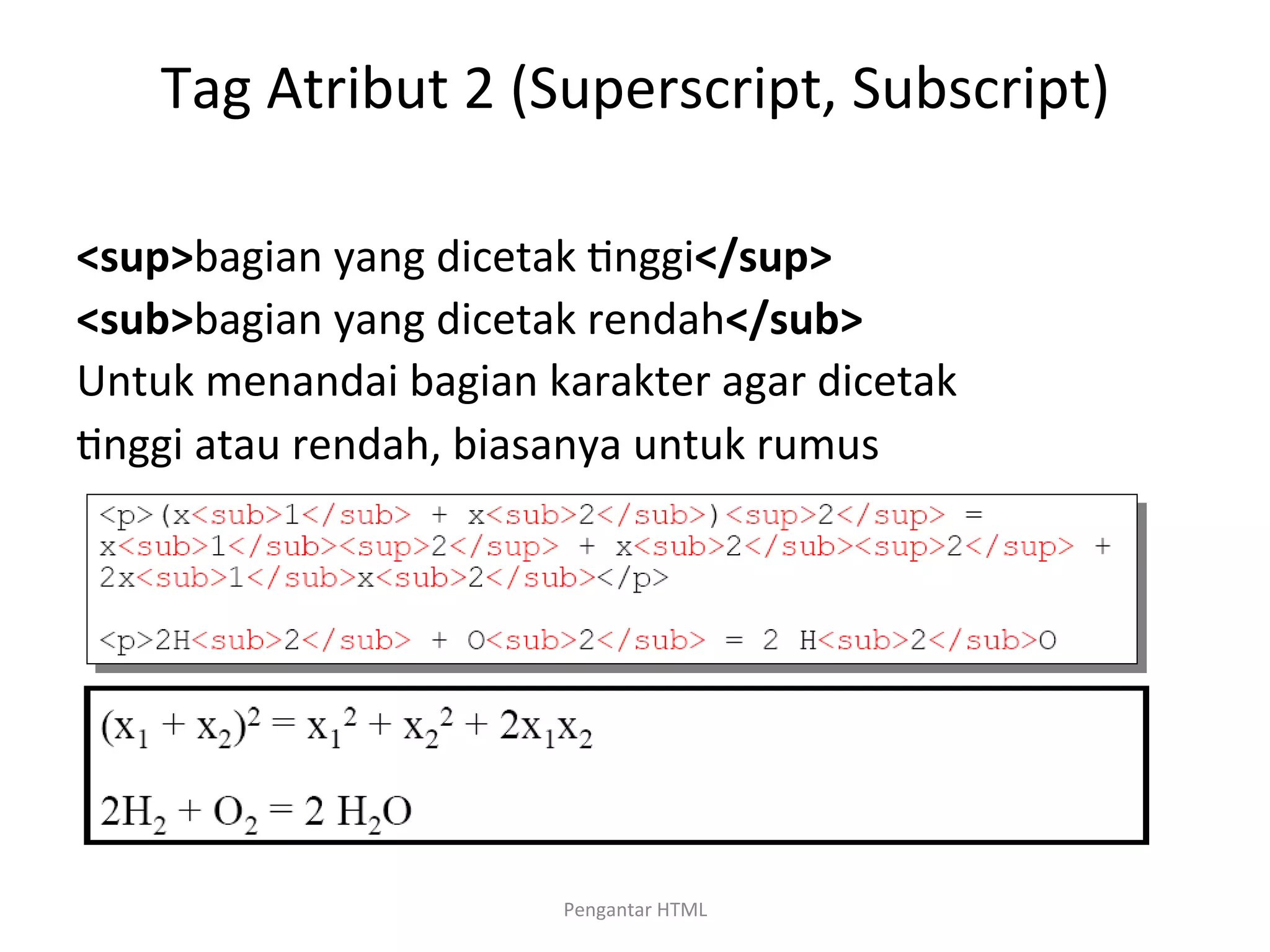 Tag Atribut 2 (Superscript, Subscript)

<sup>bagian yang dicetak tinggi</sup>
<sub>bagian yang dicetak rendah</sub>
Untuk menandai bagian karakter agar dicetak tinggi atau rendah, biasanya untuk rumus

<p>(x<sub>1</sub> + x<sub>2</sub>)<sup>2</sup> = x<sub>1</sub><sup>2</sup> + x<sub>2</sub><sup>2</sup> + 2x<sub>1</sub>x<sub>2</sub></p>

<p>2H<sub>2</sub> + O<sub>2</sub> = 2 H<sub>2</sub>O

$(x_1 + x_2)^2 = x_1^2 + x_2^2 + 2x_1x_2$

$2H_2 + O_2 = 2\ H_2O$

Pengantar HTML